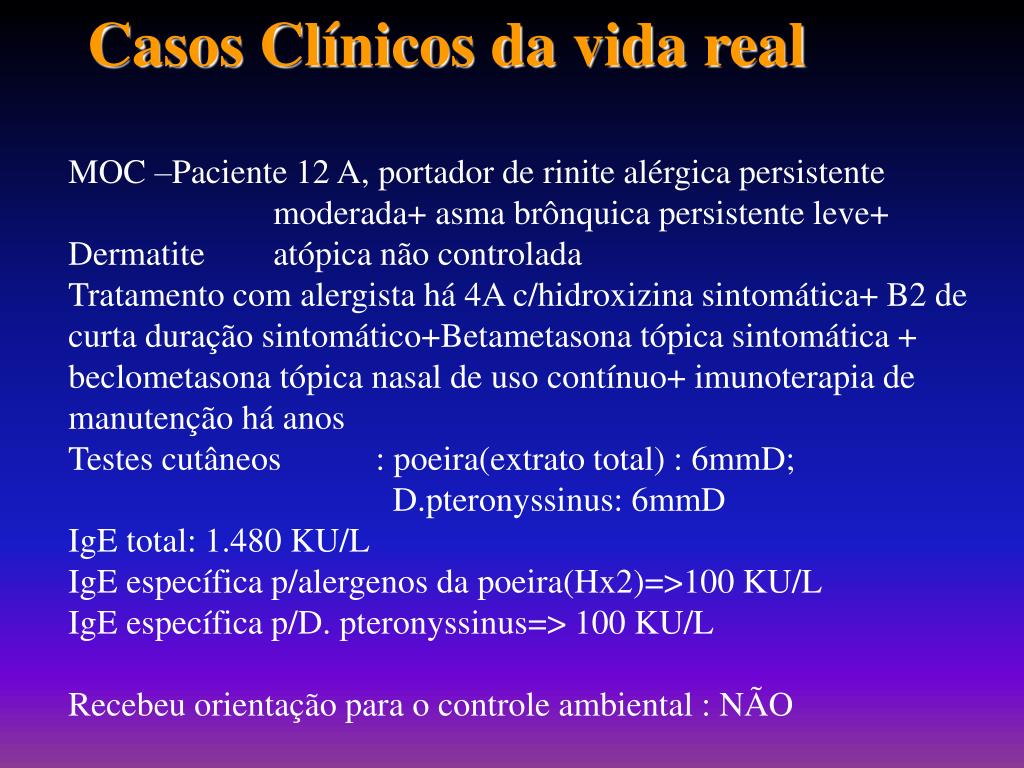 Casos Clínicos da vida real

MOC –Paciente 12 A, portador de rinite alérgica persistente moderada+ asma brônquica persistente leve+ Dermatite atópica não controlada
Tratamento com alergista há 4A c/hidroxizina sintomática+ B2 de curta duração sintomático+Betametasona tópica sintomática + beclometasona tópica nasal de uso contínuo+ imunoterapia de manutenção há anos
Testes cutâneos : poeira(extrato total) : 6mmD;
D.pteronyssinus: 6mmD
IgE total: 1.480 KU/L
IgE específica p/alergenos da poeira(Hx2)=>100 KU/L
IgE específica p/D. pteronyssinus=> 100 KU/L

Recebeu orientação para o controle ambiental : NÃO